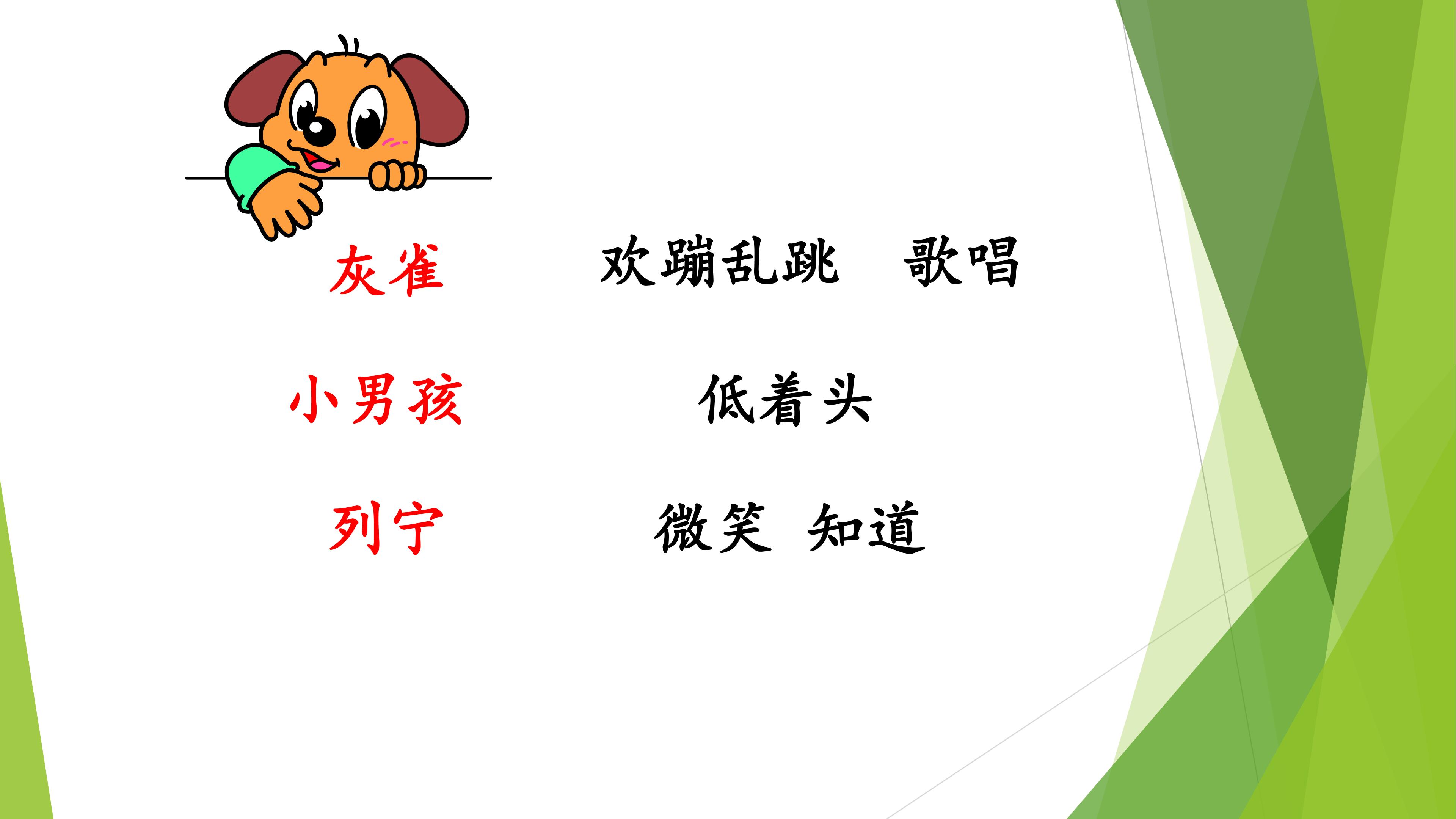 灰雀　欢蹦乱跳　歌唱

小男孩　低着头

列宁　微笑　知道